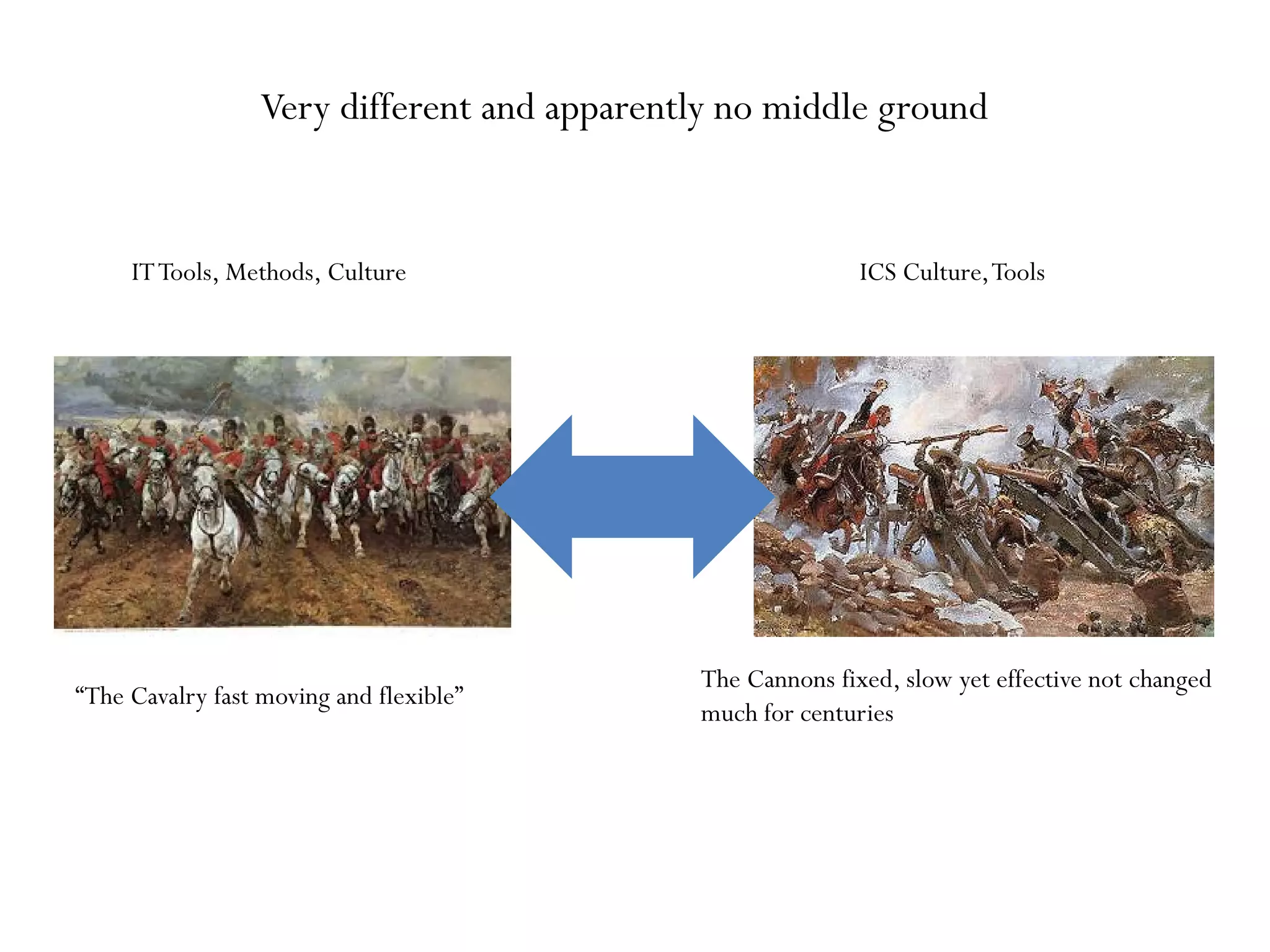 Very different and apparently no middle ground

IT Tools, Methods, Culture

ICS Culture, Tools

“The Cavalry fast moving and flexible”

The Cannons fixed, slow yet effective not changed much for centuries